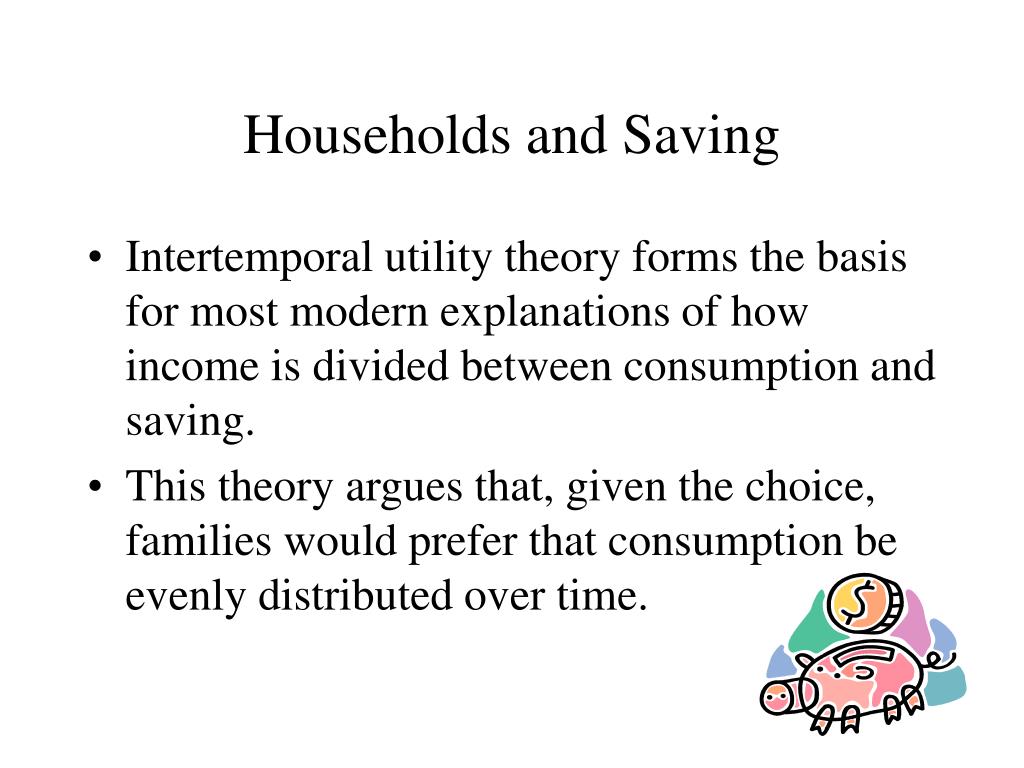 Households and Saving

• Intertemporal utility theory forms the basis for most modern explanations of how income is divided between consumption and saving.
• This theory argues that, given the choice, families would prefer that consumption be evenly distributed over time.

$